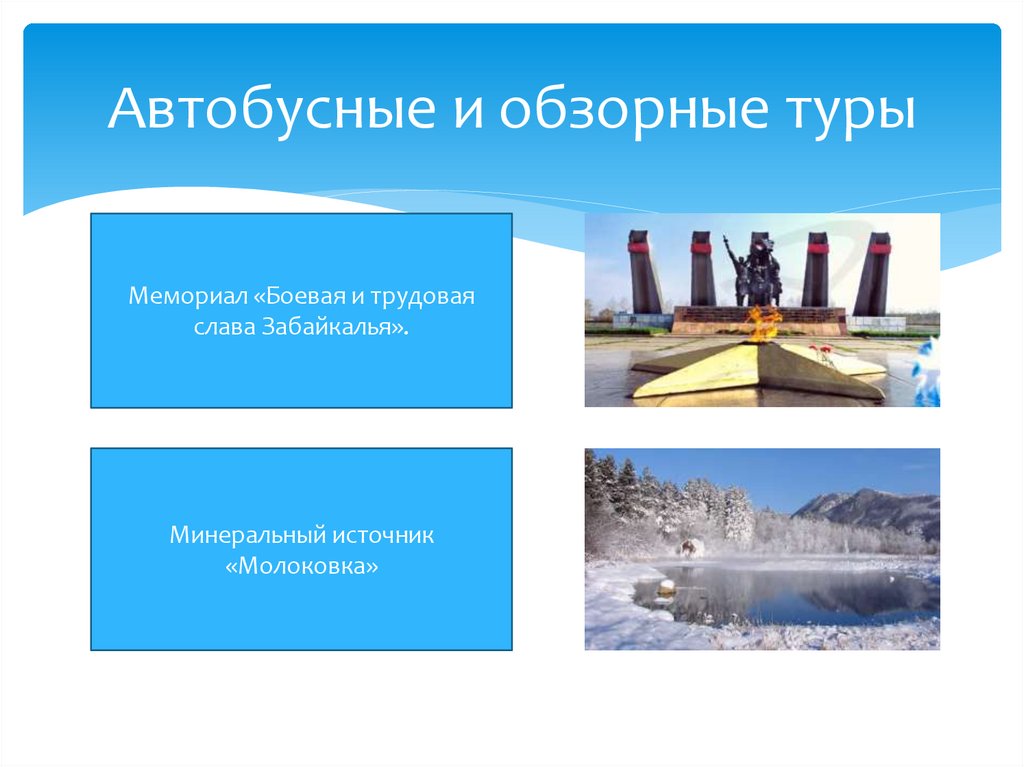 Автобусные и обзорные туры

Мемориал «Боевая и трудовая слава Забайкалья».

Минеральный источник «Молоковка»